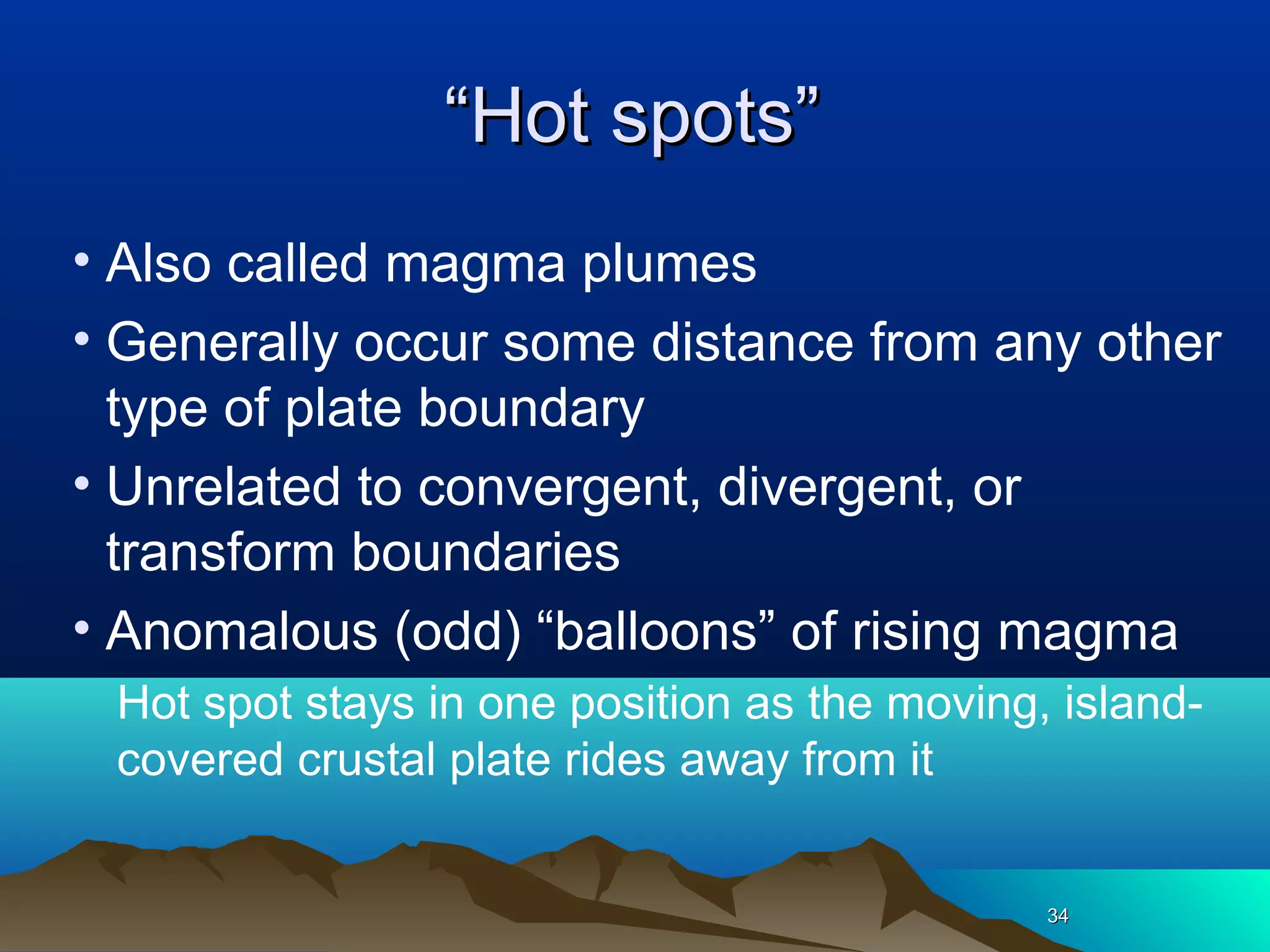 “Hot spots”

• Also called magma plumes
• Generally occur some distance from any other type of plate boundary
• Unrelated to convergent, divergent, or transform boundaries
• Anomalous (odd) “balloons” of rising magma

Hot spot stays in one position as the moving, island-covered crustal plate rides away from it

34